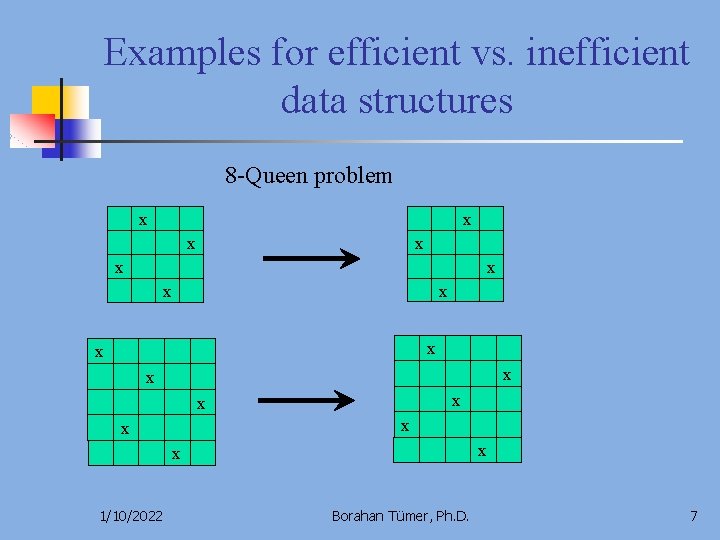 Examples for efficient vs. inefficient data structures

8-Queen problem

| | x | | |
|---|---|---|---|
| | | | x |
| x | | | |
| | | x | |

| | | x | |
|---|---|---|---|
| x | | | |
| | | | x |
| | x | | |

| x | | | | |
|---|---|---|---|---|
| | | x | | |
| | | | | x |
| | x | | | |
| | | | x | |

| | x | | | |
|---|---|---|---|---|
| | | | | x |
| | | x | | |
| x | | | | |
| | | | x | |

1/10/2022 Borahan Tümer, Ph.D. 7